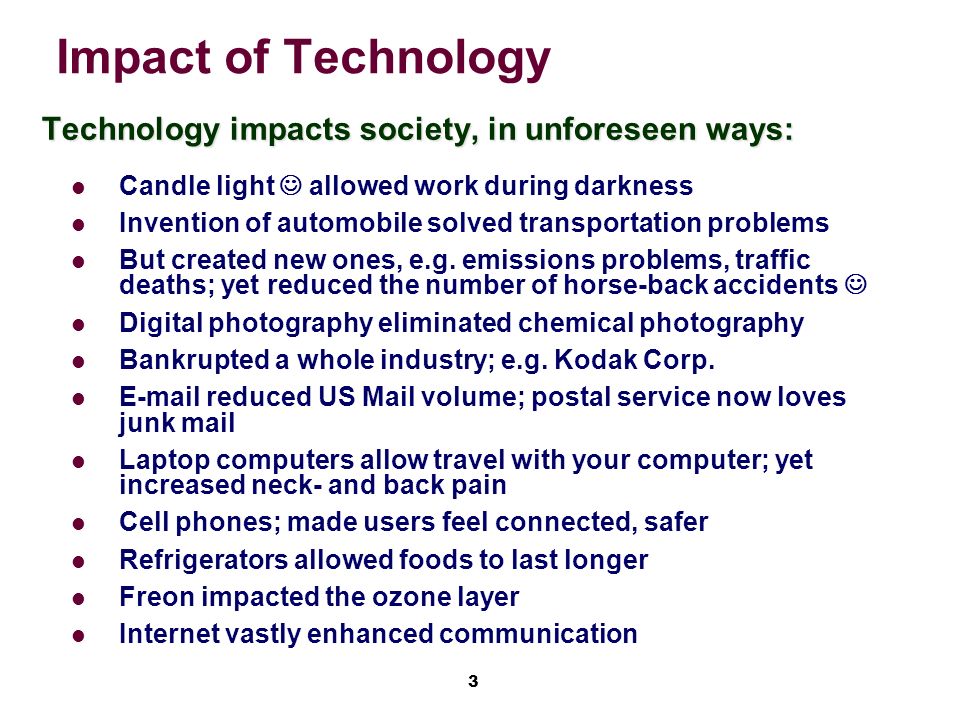 Impact of Technology

Technology impacts society, in unforeseen ways:

- Candle light ☺ allowed work during darkness
- Invention of automobile solved transportation problems
- But created new ones, e.g. emissions problems, traffic deaths; yet reduced the number of horse-back accidents ☺
- Digital photography eliminated chemical photography
- Bankrupted a whole industry; e.g. Kodak Corp.
- E-mail reduced US Mail volume; postal service now loves junk mail
- Laptop computers allow travel with your computer; yet increased neck- and back pain
- Cell phones; made users feel connected, safer
- Refrigerators allowed foods to last longer
- Freon impacted the ozone layer
- Internet vastly enhanced communication

3